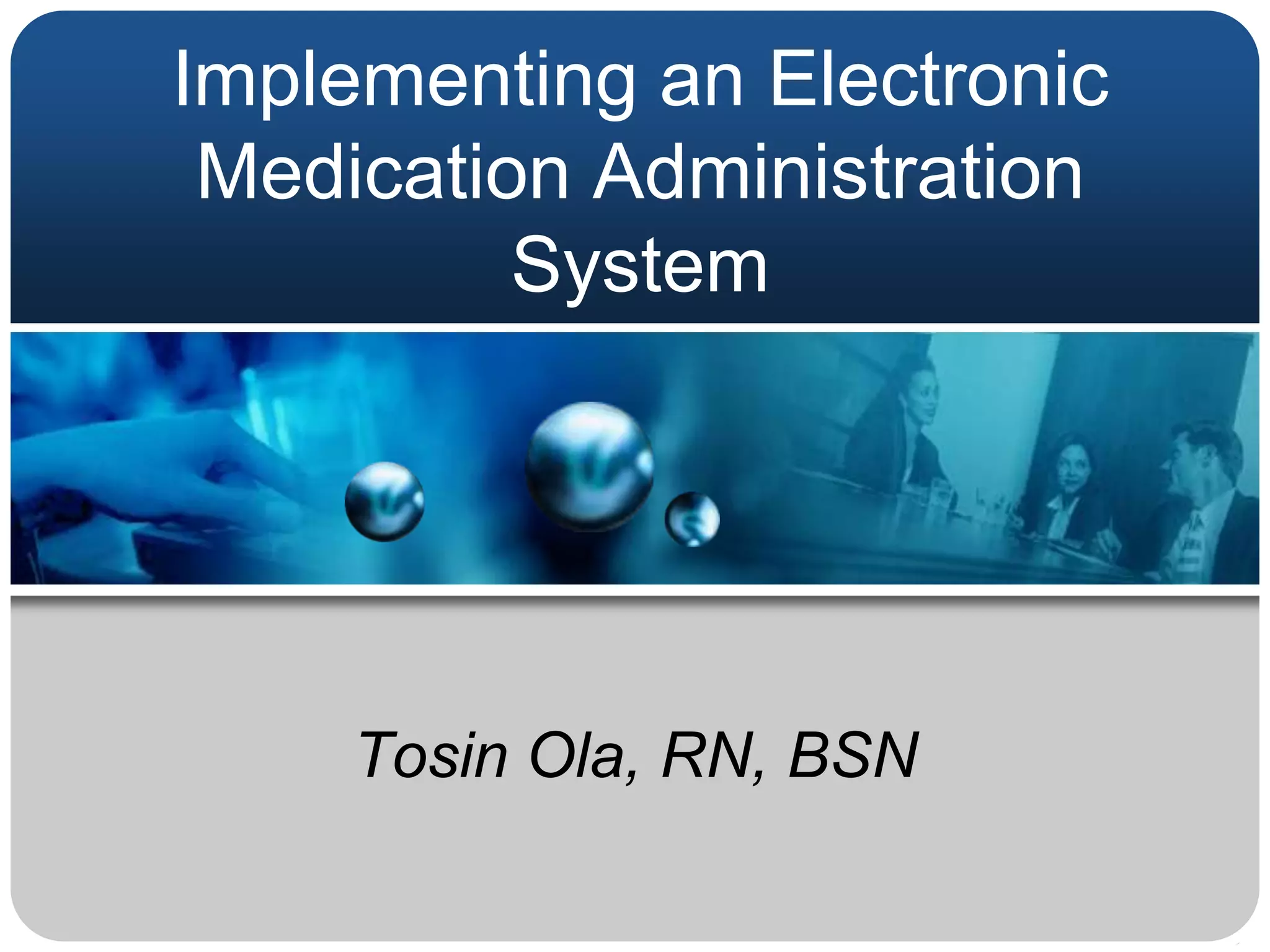 Implementing an Electronic Medication Administration System

Tosin Ola, RN, BSN